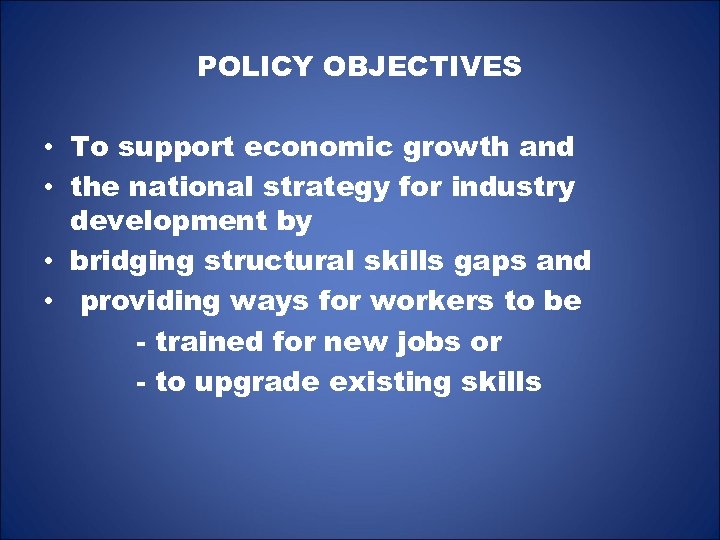 POLICY OBJECTIVES

• To support economic growth and
• the national strategy for industry development by
• bridging structural skills gaps and
• providing ways for workers to be
- trained for new jobs or
- to upgrade existing skills